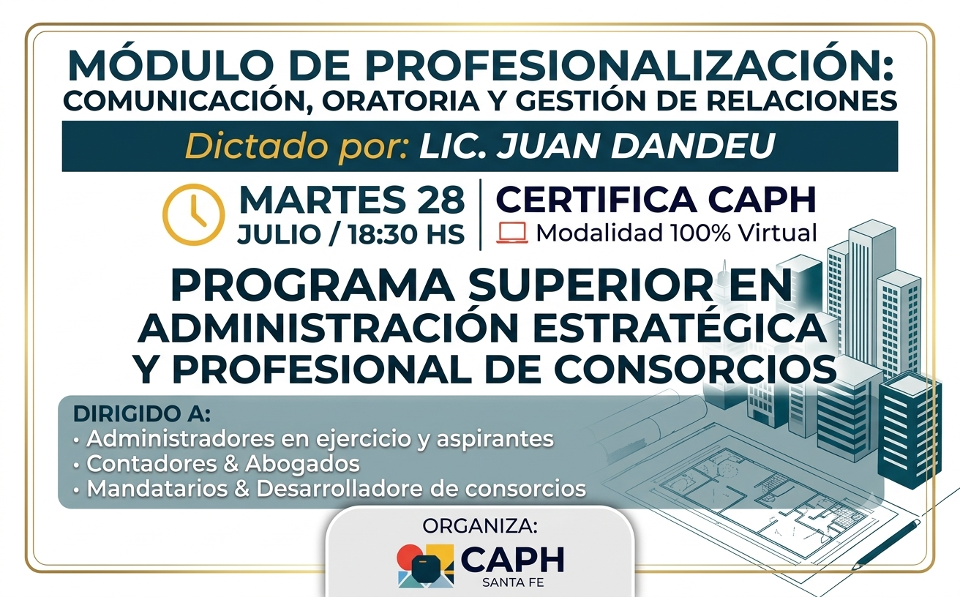 MÓDULO DE PROFESIONALIZACIÓN:
COMUNICACIÓN, ORATORIA Y GESTIÓN DE RELACIONES

Dictado por: LIC. JUAN DANDEU

MARTES 28
JULIO / 18:30 HS

CERTIFICA CAPH
Modalidad 100% Virtual

PROGRAMA SUPERIOR EN ADMINISTRACIÓN ESTRATÉGICA Y PROFESIONAL DE CONSORCIOS

DIRIGIDO A:
• Administradores en ejercicio y aspirantes
• Contadores & Abogados
• Mandatarios & Desarrolladore de consorcios

ORGANIZA:
CAPH
SANTA FE